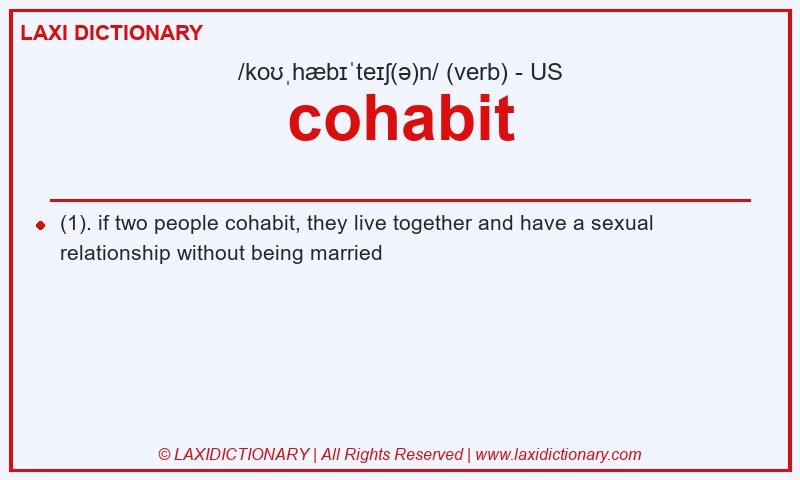 LAXI DICTIONARY

/koʊˌhæbɪˈteɪʃ(ə)n/ (verb) - US

cohabit

(1). if two people cohabit, they live together and have a sexual relationship without being married

© LAXIDICTIONARY | All Rights Reserved | www.laxidictionary.com